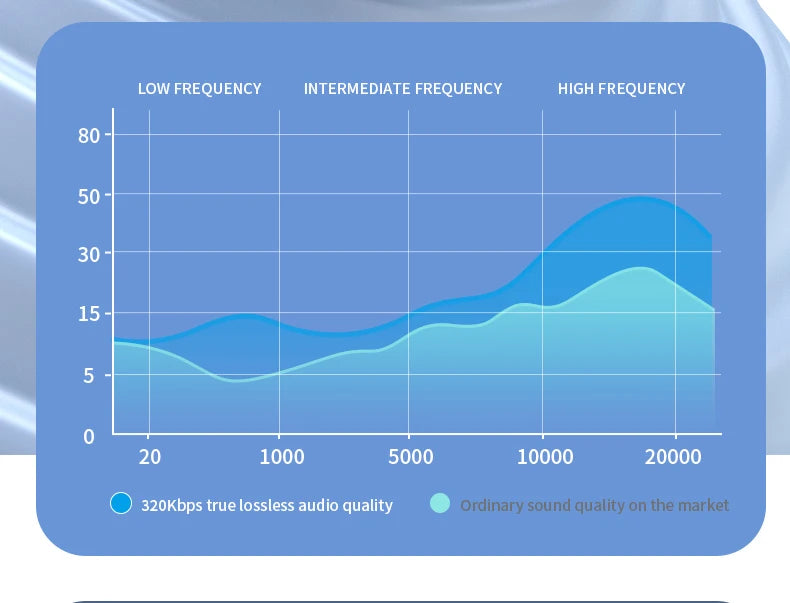 LOW FREQUENCY INTERMEDIATE FREQUENCY HIGH FREQUENCY

80
50
30
15
5
0

20 1000 5000 10000 20000

320Kbps true lossless audio quality
Ordinary sound quality on the market